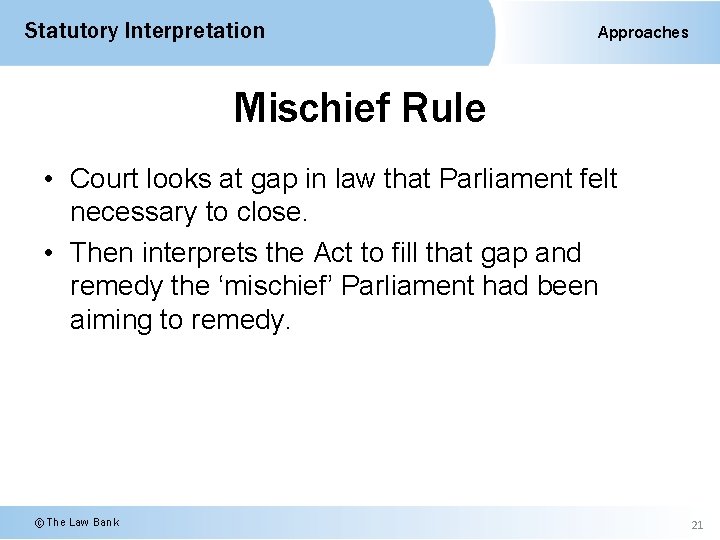 Statutory Interpretation

Approaches

Mischief Rule

• Court looks at gap in law that Parliament felt necessary to close.

• Then interprets the Act to fill that gap and remedy the ‘mischief’ Parliament had been aiming to remedy.

© The Law Bank

21